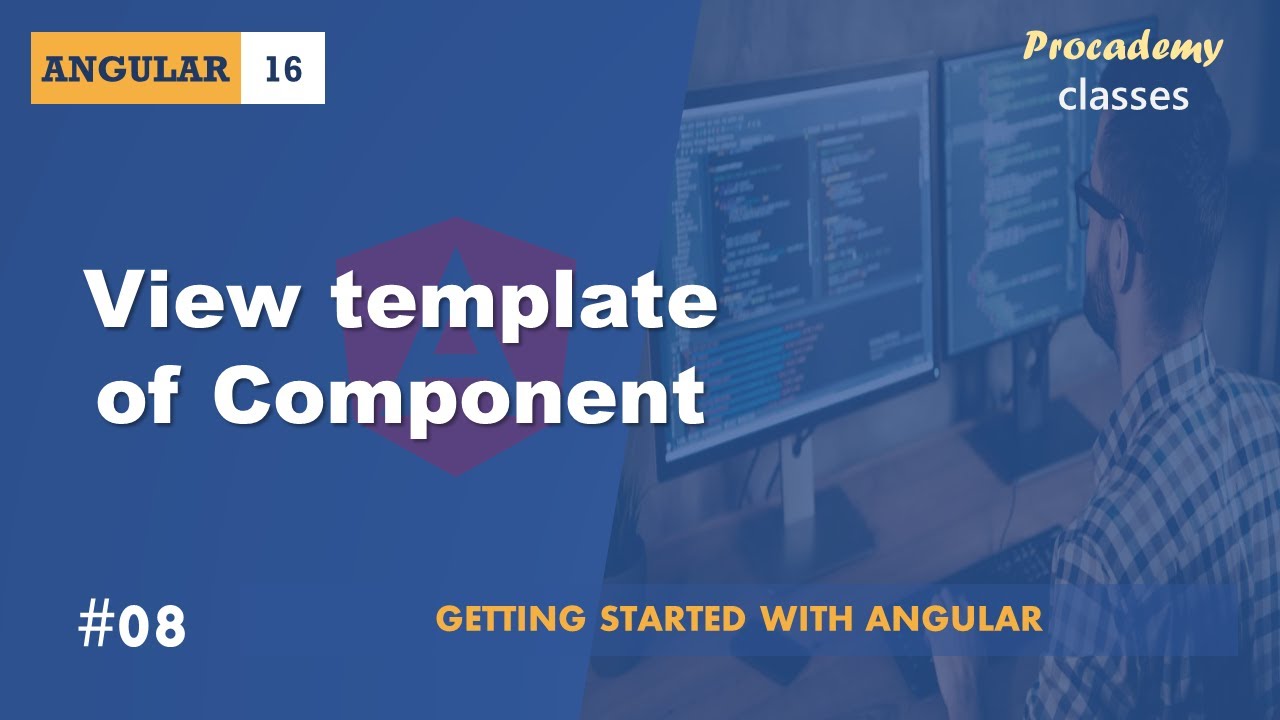 ANGULAR 16

Procademy
classes

View template of Component

#08

GETTING STARTED WITH ANGULAR